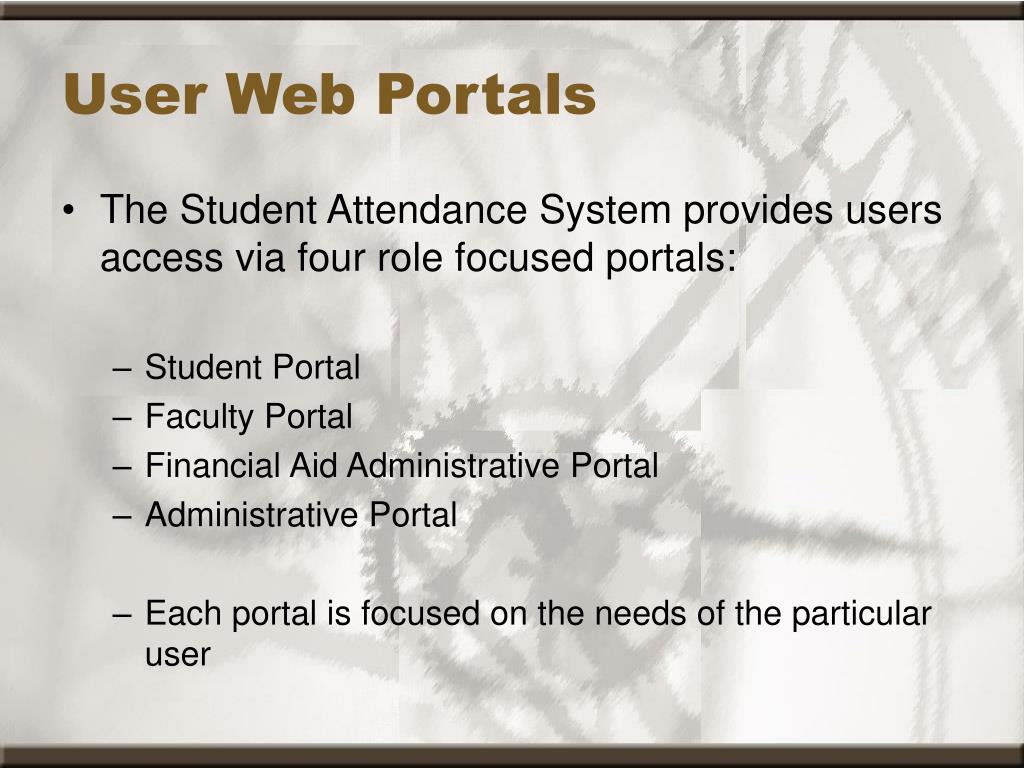 User Web Portals

• The Student Attendance System provides users access via four role focused portals:

– Student Portal
– Faculty Portal
– Financial Aid Administrative Portal
– Administrative Portal

– Each portal is focused on the needs of the particular user